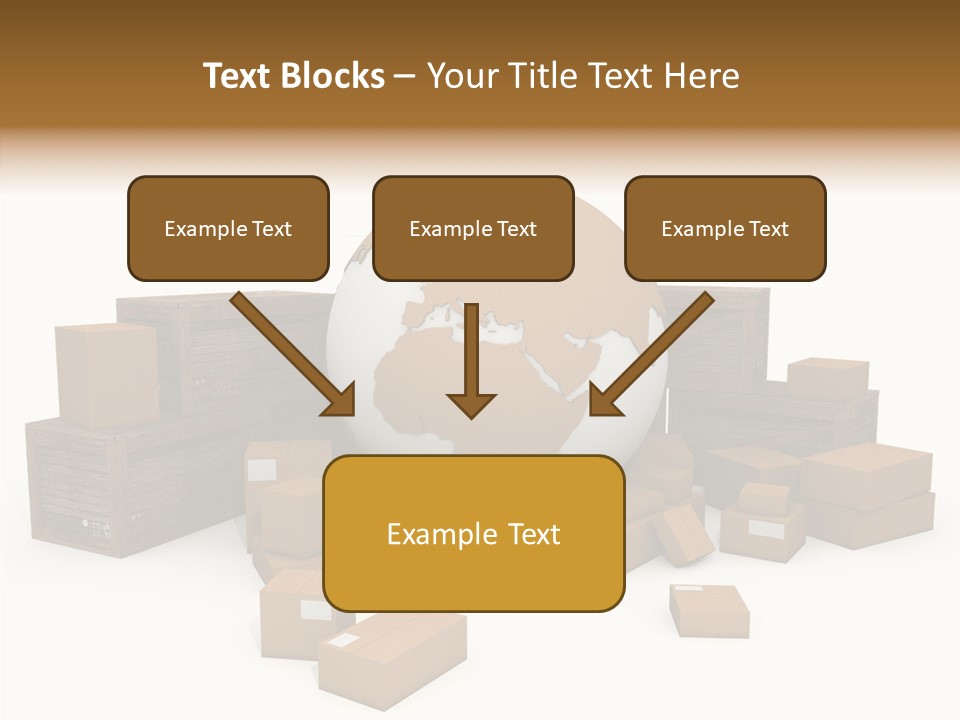 Text Blocks – Your Title Text Here

Example Text

Example Text

Example Text

Example Text